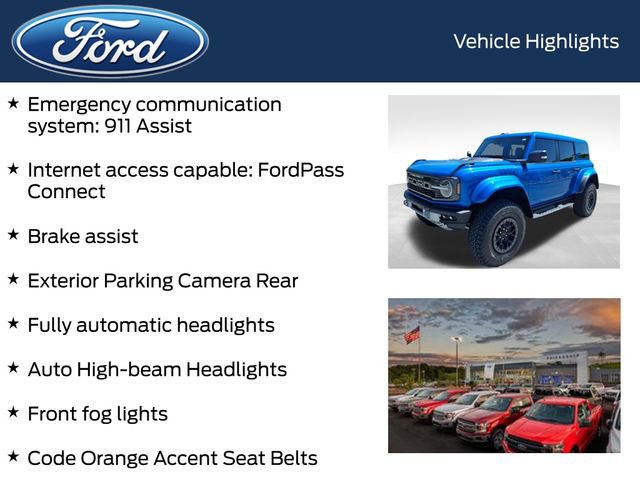 Ford

Vehicle Highlights

★ Emergency communication system: 911 Assist

★ Internet access capable: FordPass Connect

★ Brake assist

★ Exterior Parking Camera Rear

★ Fully automatic headlights

★ Auto High-beam Headlights

★ Front fog lights

★ Code Orange Accent Seat Belts